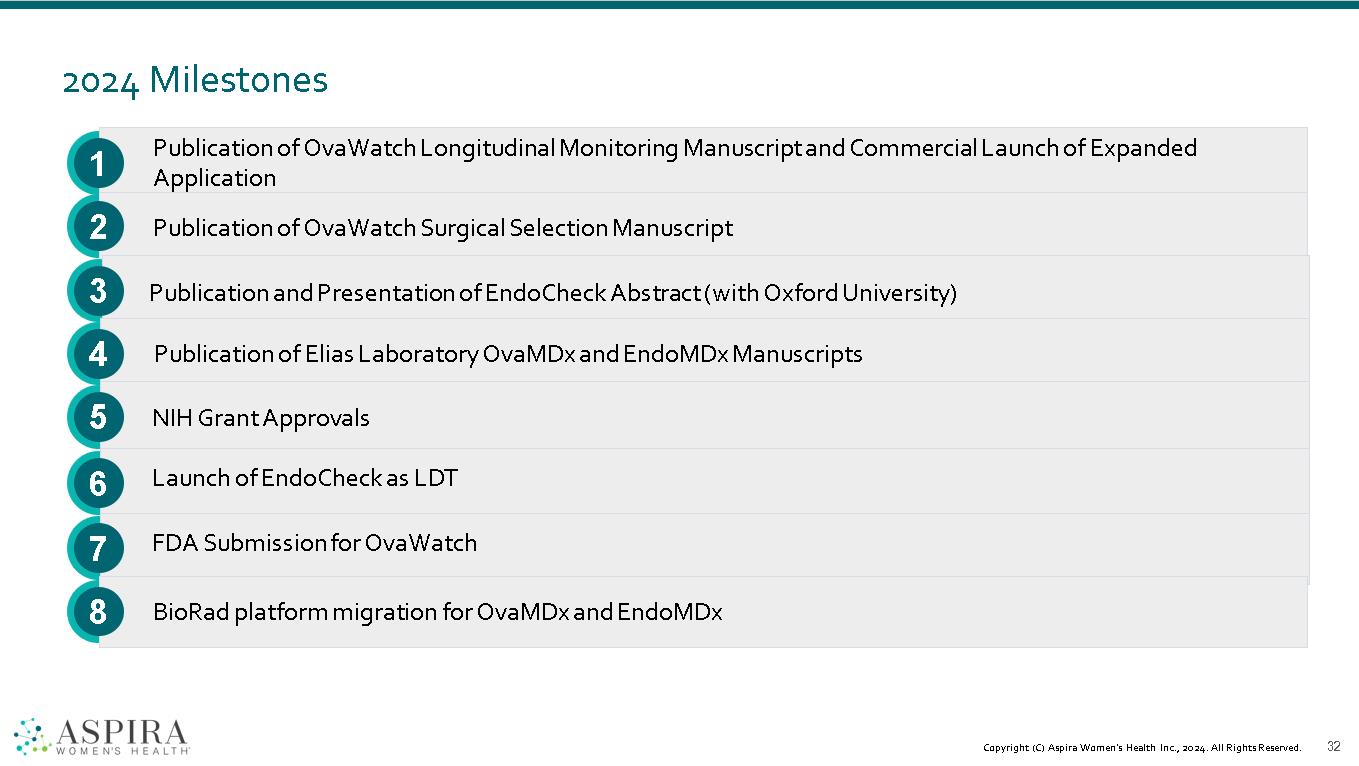 2024 Milestones

1 Publication of OvaWatch Longitudinal Monitoring Manuscript and Commercial Launch of Expanded Application

2 Publication of OvaWatch Surgical Selection Manuscript

3 Publication and Presentation of EndoCheck Abstract (with Oxford University)

4 Publication of Elias Laboratory OvaMDx and EndoMDx Manuscripts

5 NIH Grant Approvals

6 Launch of EndoCheck as LDT

7 FDA Submission for OvaWatch

8 BioRad platform migration for OvaMDx and EndoMDx

ASPIRA WOMEN'S HEALTH

Copyright (C) Aspira Women's Health Inc., 2024. All Rights Reserved.

32